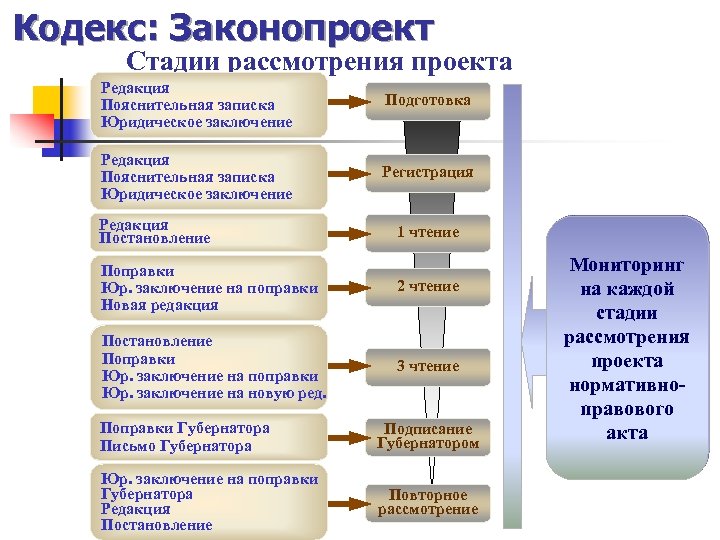 Кодекс: Законопроект

Стадии рассмотрения проекта

Редакция
Пояснительная записка
Юридическое заключение

Подготовка

Редакция
Пояснительная записка
Юридическое заключение

Регистрация

Редакция
Постановление

1 чтение

Поправки
Юр. заключение на поправки
Новая редакция

2 чтение

Постановление
Поправки
Юр. заключение на поправки
Юр. заключение на новую ред.

3 чтение

Поправки Губернатора
Письмо Губернатора

Подписание Губернатором

Юр. заключение на поправки Губернатора
Редакция
Постановление

Повторное рассмотрение

Мониторинг на каждой стадии рассмотрения проекта нормативно-правового акта